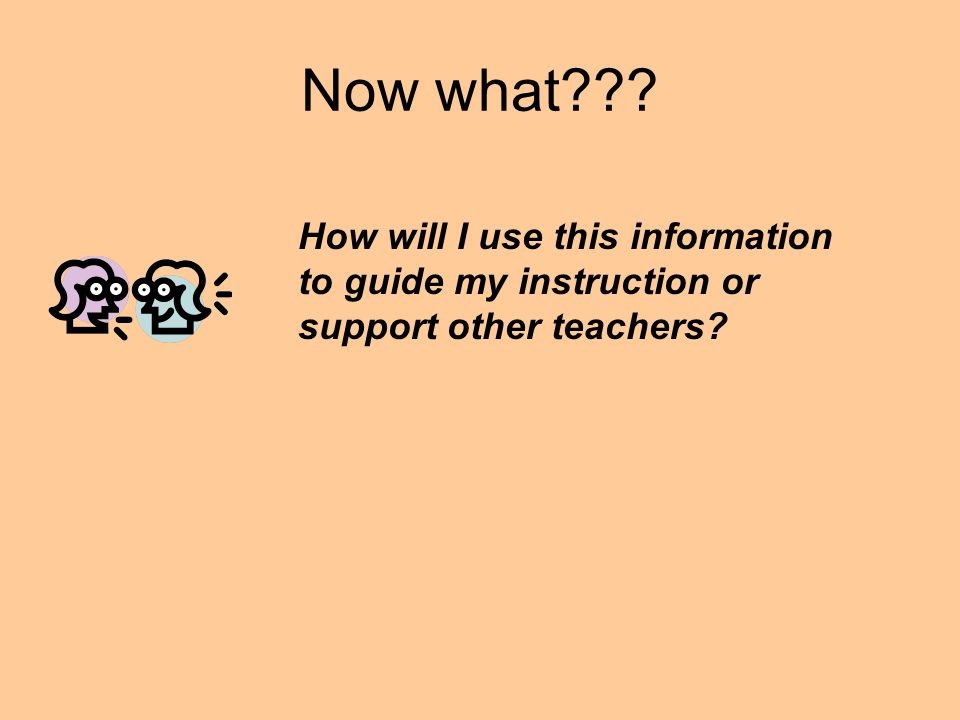 Now what???

How will I use this information to guide my instruction or support other teachers?